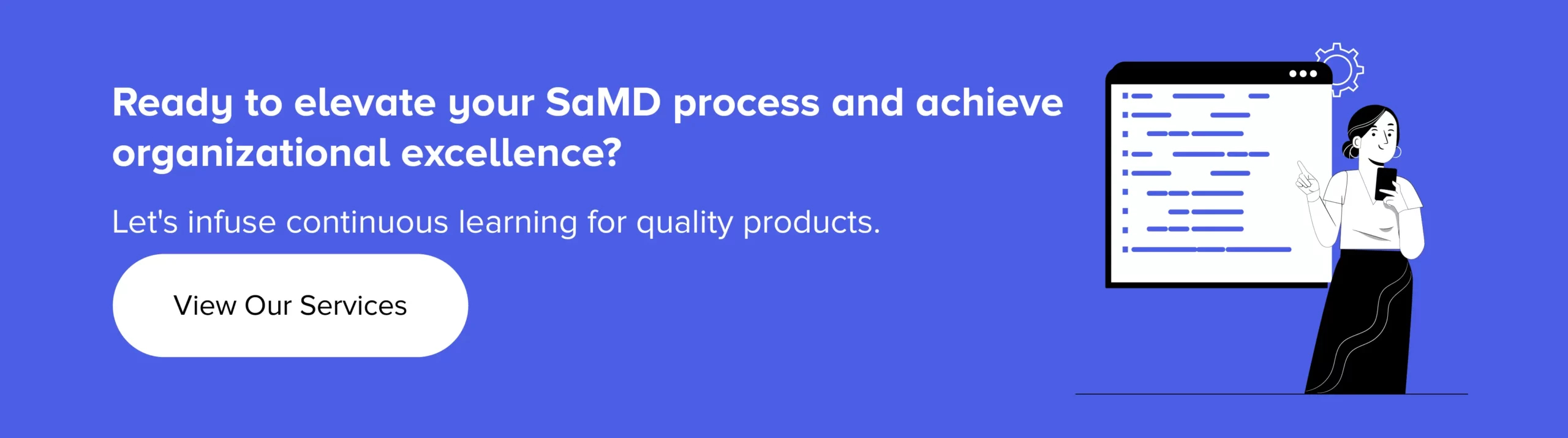 Ready to elevate your SaMD process and achieve organizational excellence?

Let's infuse continuous learning for quality products.

View Our Services